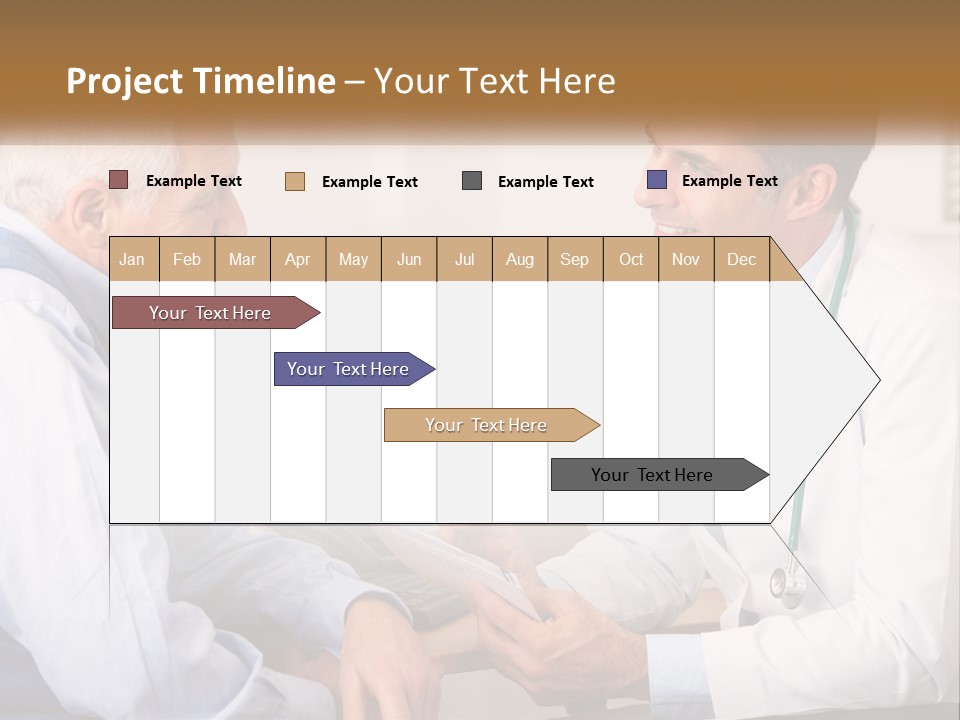 Project Timeline – Your Text Here

Example Text Example Text Example Text Example Text

| Jan | Feb | Mar | Apr | May | Jun | Jul | Aug | Sep | Oct | Nov | Dec |
|---|---|---|---|---|---|---|---|---|---|---|---|

Your Text Here

Your Text Here

Your Text Here

Your Text Here